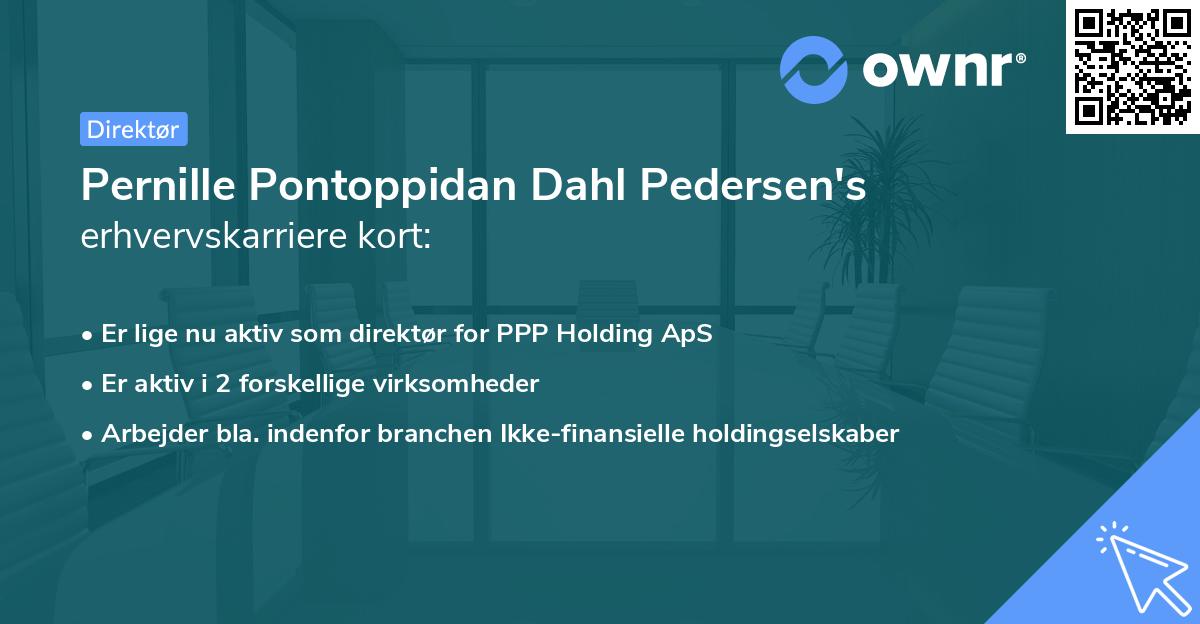 ownr®

Direktør

Pernille Pontoppidan Dahl Pedersen's erhvervskarriere kort:

• Er lige nu aktiv som direktør for PPP Holding ApS

• Er aktiv i 2 forskellige virksomheder

• Arbejder bla. indenfor branchen Ikke-finansielle holdingselskaber